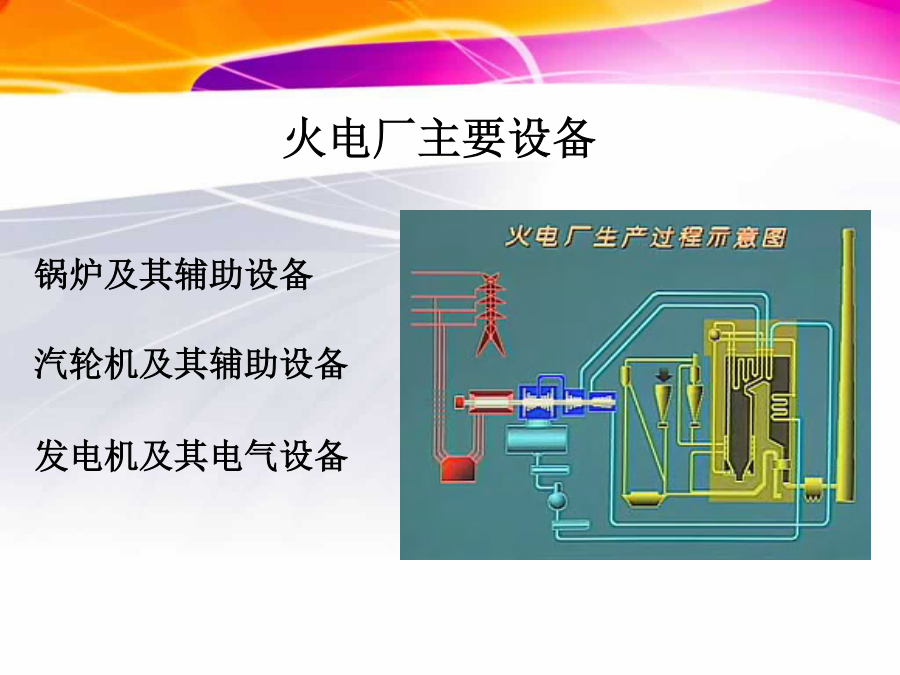 火电厂主要设备

锅炉及其辅助设备

汽轮机及其辅助设备

发电机及其电气设备

火电厂生产过程示意图